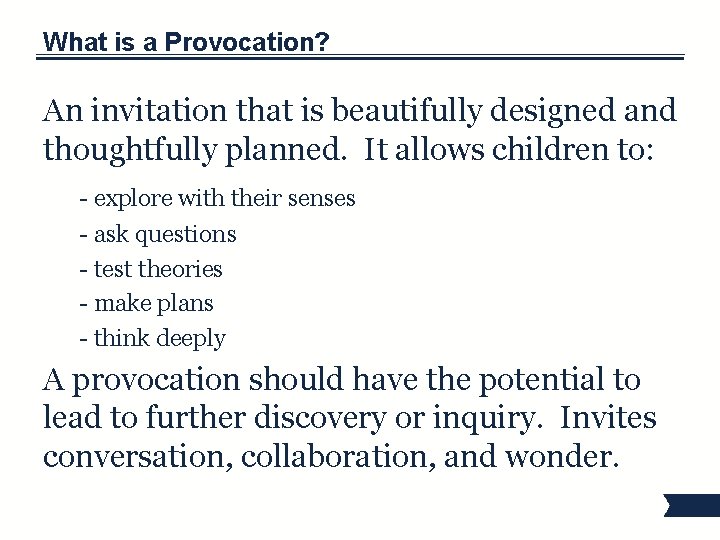 What is a Provocation?

An invitation that is beautifully designed and thoughtfully planned.  It allows children to:

- explore with their senses
- ask questions
- test theories
- make plans
- think deeply

A provocation should have the potential to lead to further discovery or inquiry.  Invites conversation, collaboration, and wonder.